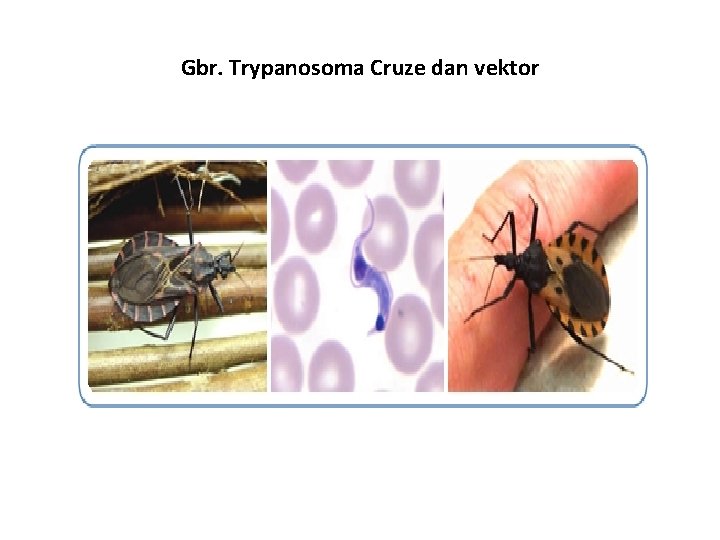 Gbr. Trypanosoma Cruze dan vektor